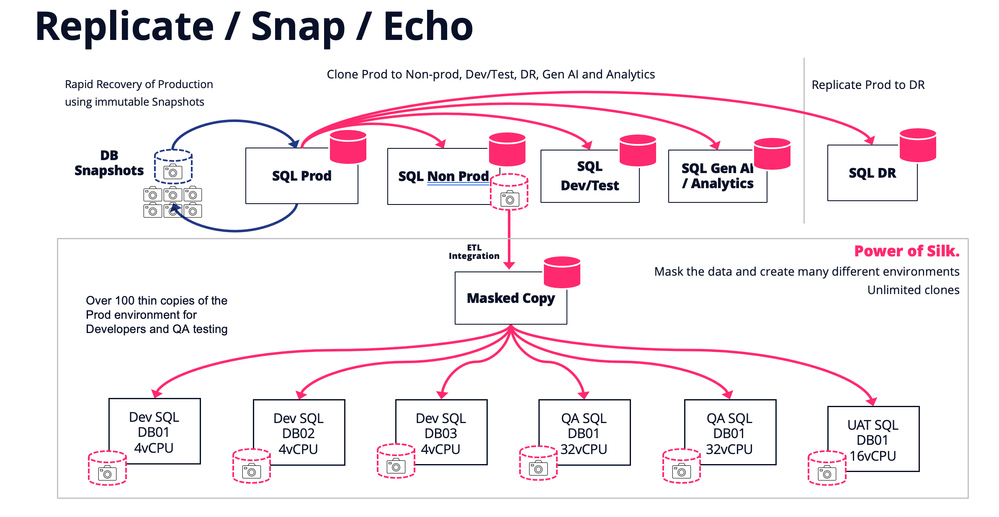 Replicate / Snap / Echo

Rapid Recovery of Production using immutable Snapshots

Clone Prod to Non-prod, Dev/Test, DR, Gen AI and Analytics

Replicate Prod to DR

DB Snapshots

SQL Prod

SQL Non Prod

SQL Dev/Test

SQL Gen AI / Analytics

SQL DR

ETL Integration

Power of Silk.

Mask the data and create many different environments

Unlimited clones

Masked Copy

Over 100 thin copies of the Prod environment for Developers and QA testing

Dev SQL DB01 4vCPU

Dev SQL DB02 4vCPU

Dev SQL DB03 4vCPU

QA SQL DB01 32vCPU

QA SQL DB01 32vCPU

UAT SQL DB01 16vCPU